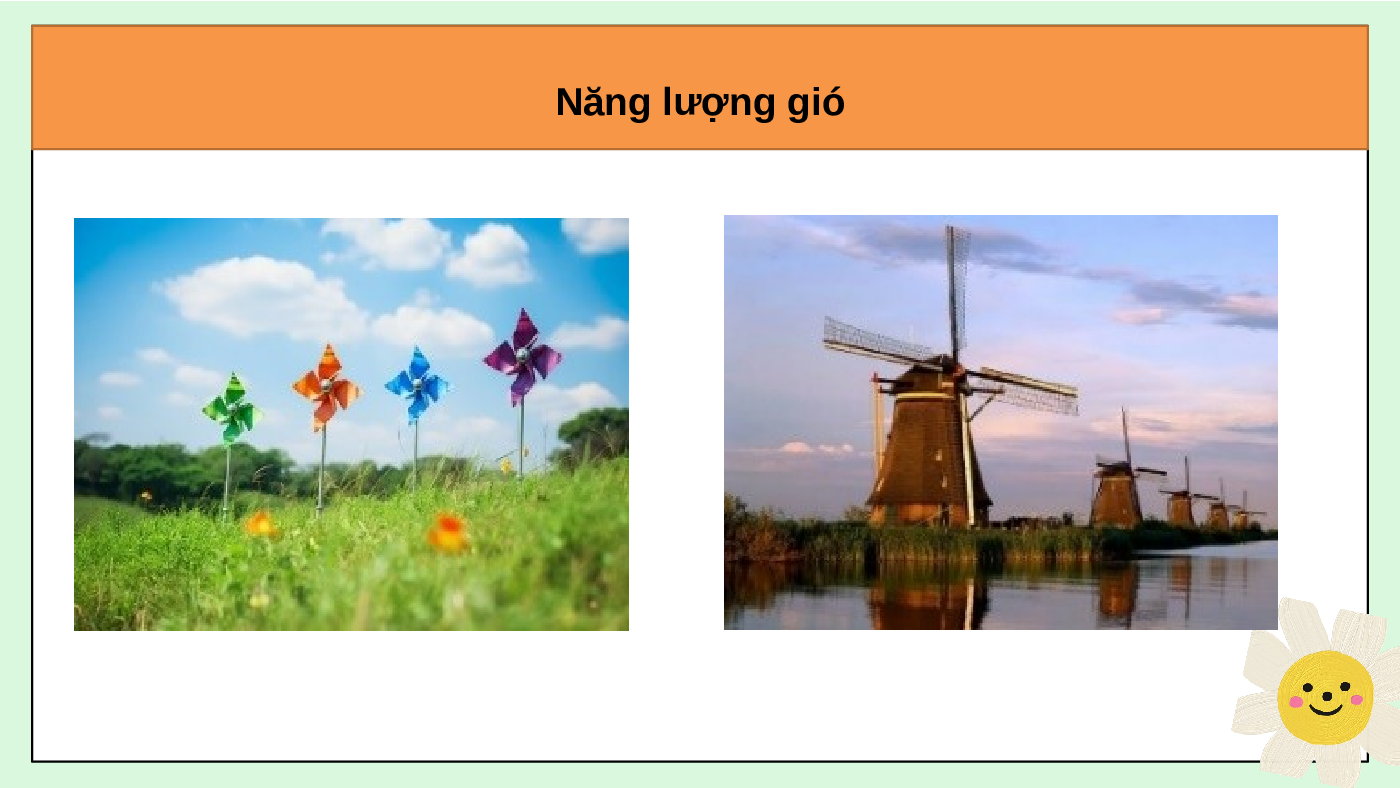 Năng lượng gió